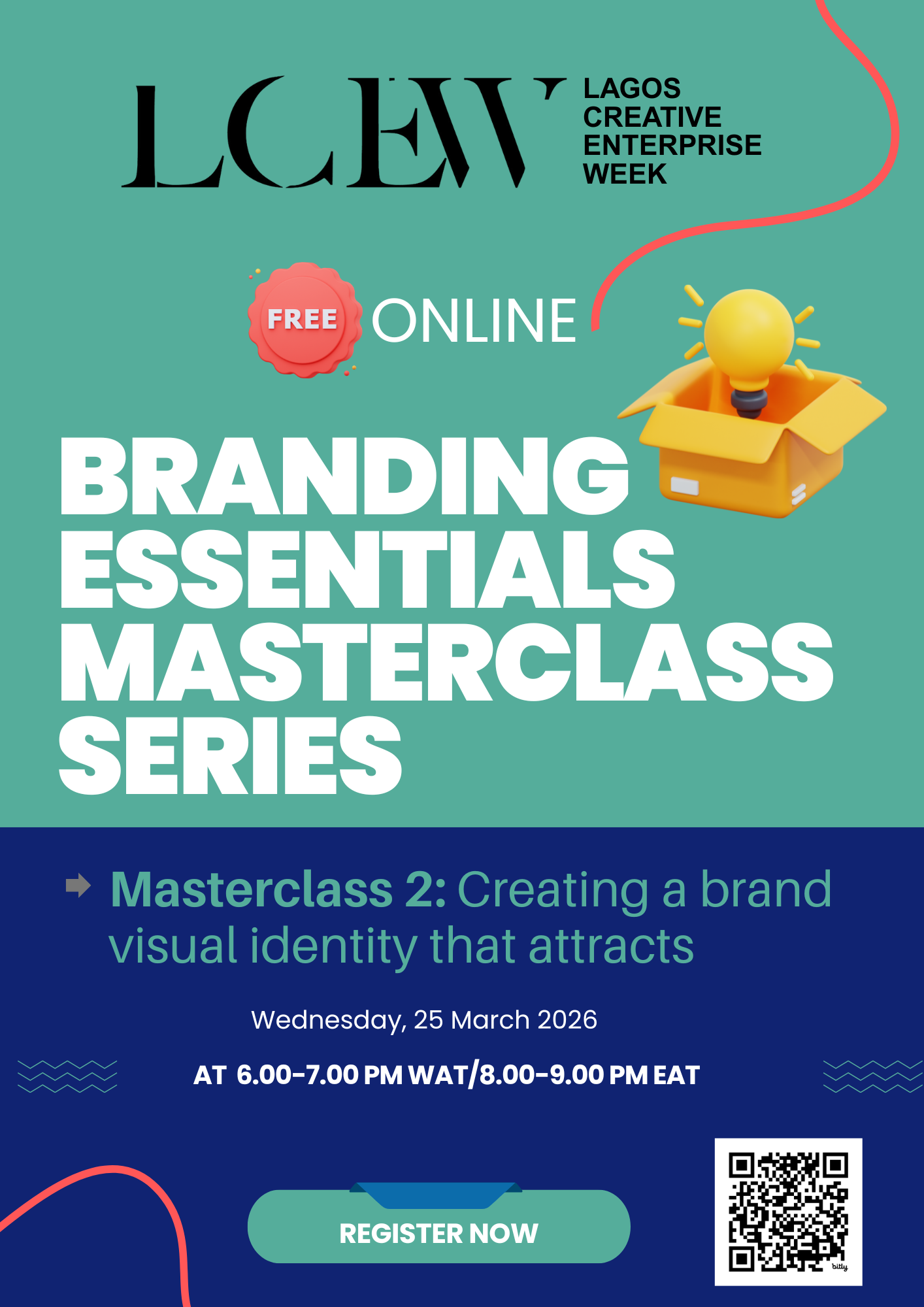 LCEW
LAGOS CREATIVE ENTERPRISE WEEK

FREE ONLINE

BRANDING ESSENTIALS MASTERCLASS SERIES

Masterclass 2: Creating a brand visual identity that attracts

Wednesday, 25 March 2026

AT 6.00-7.00 PM WAT/8.00-9.00 PM EAT

REGISTER NOW

bitly